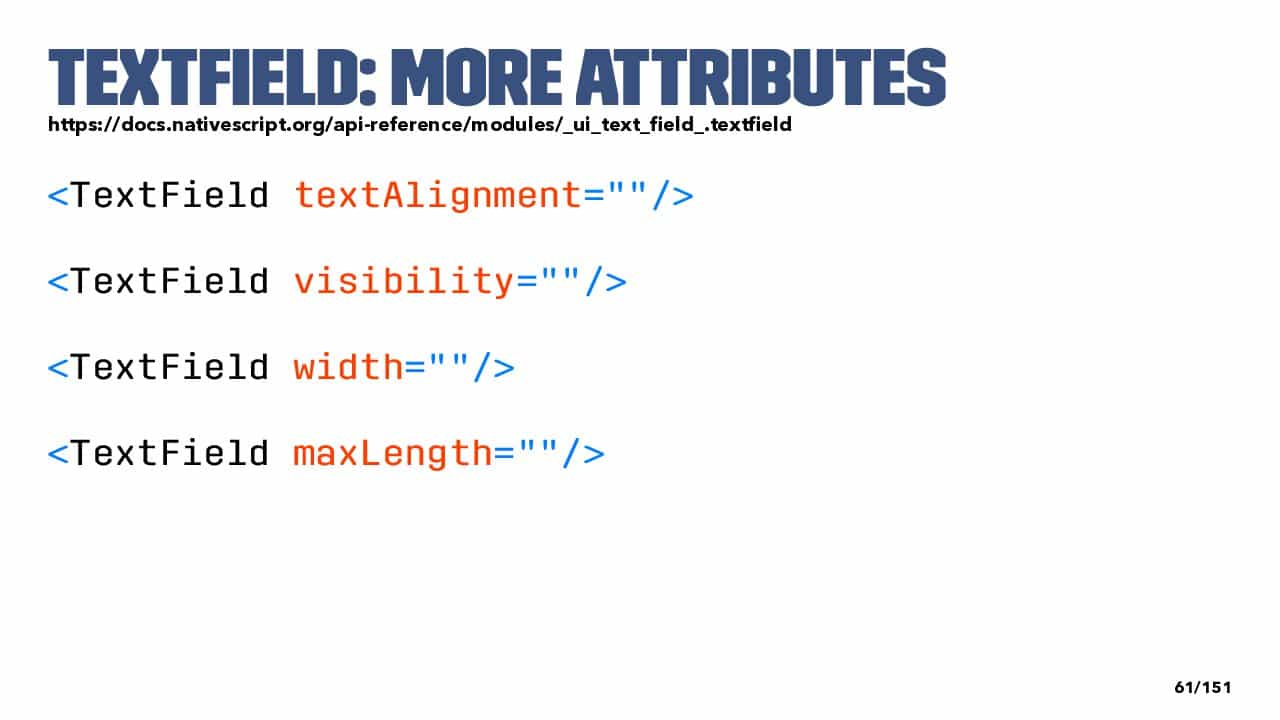 TEXTFIELD: MORE ATTRIBUTES
https://docs.nativescript.org/api-reference/modules/_ui_text_field_.textfield

<TextField textAlignment=""/>

<TextField visibility=""/>

<TextField width=""/>

<TextField maxLength=""/>

61/151